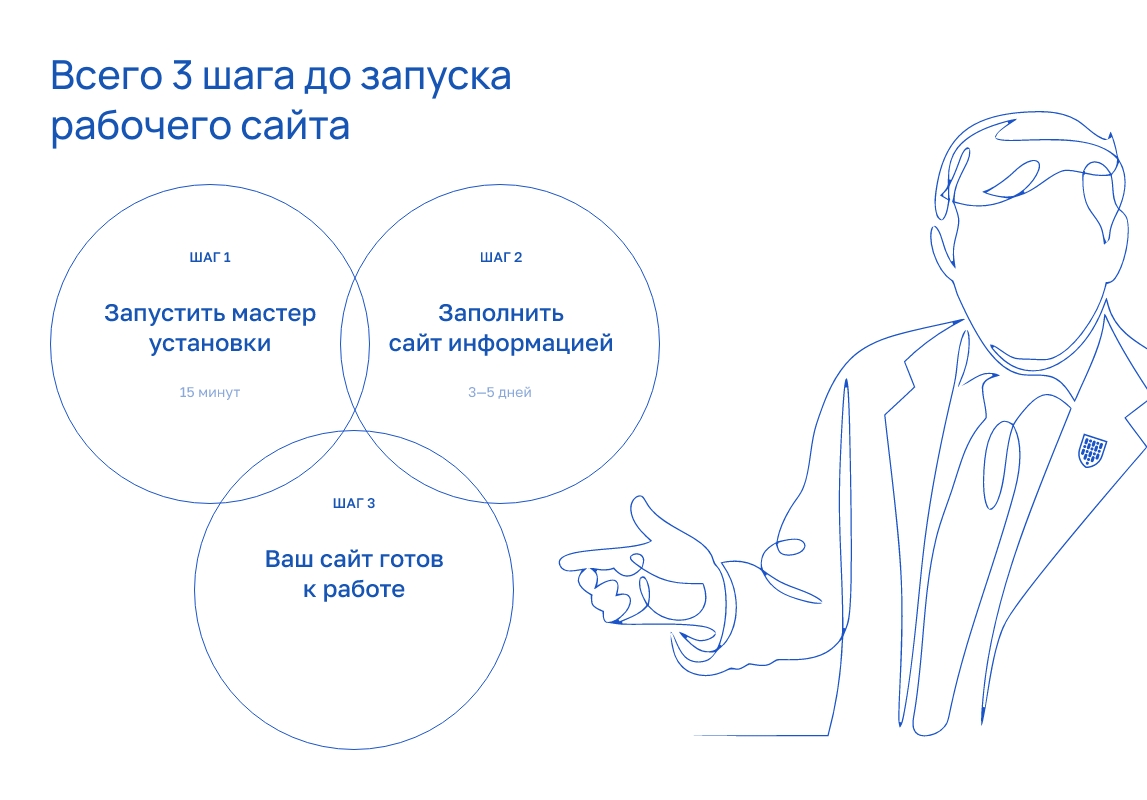 Всего 3 шага до запуска рабочего сайта

ШАГ 1

Запустить мастер установки

15 минут

ШАГ 2

Заполнить сайт информацией

3—5 дней

ШАГ 3

Ваш сайт готов к работе